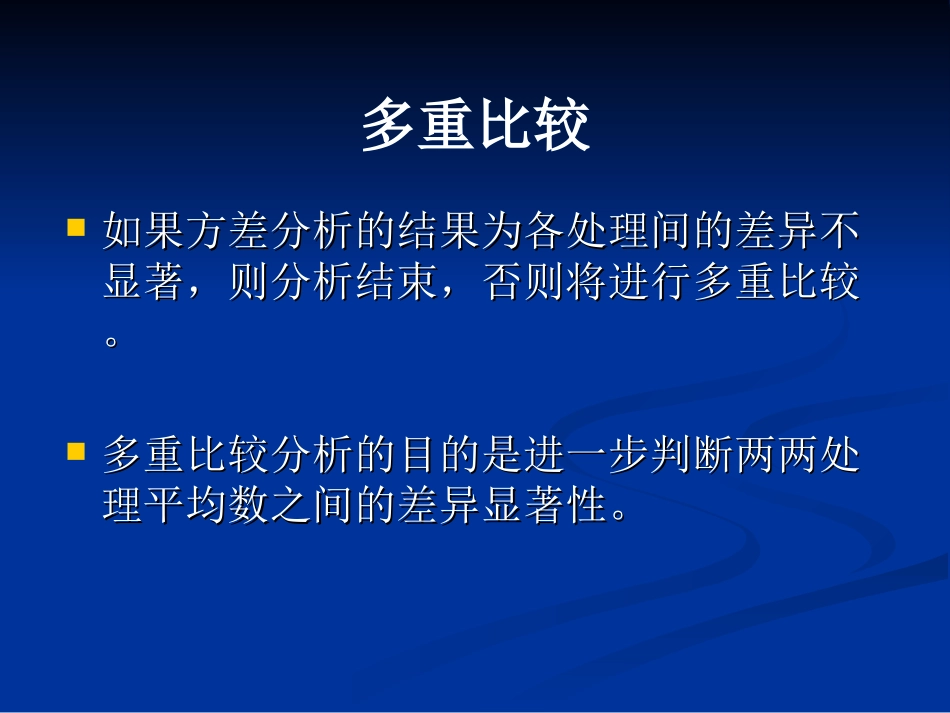 多重比较

如果方差分析的结果为各处理间的差异不显著，则分析结束，否则将进行多重比较。

多重比较分析的目的是进一步判断两两处理平均数之间的差异显著性。